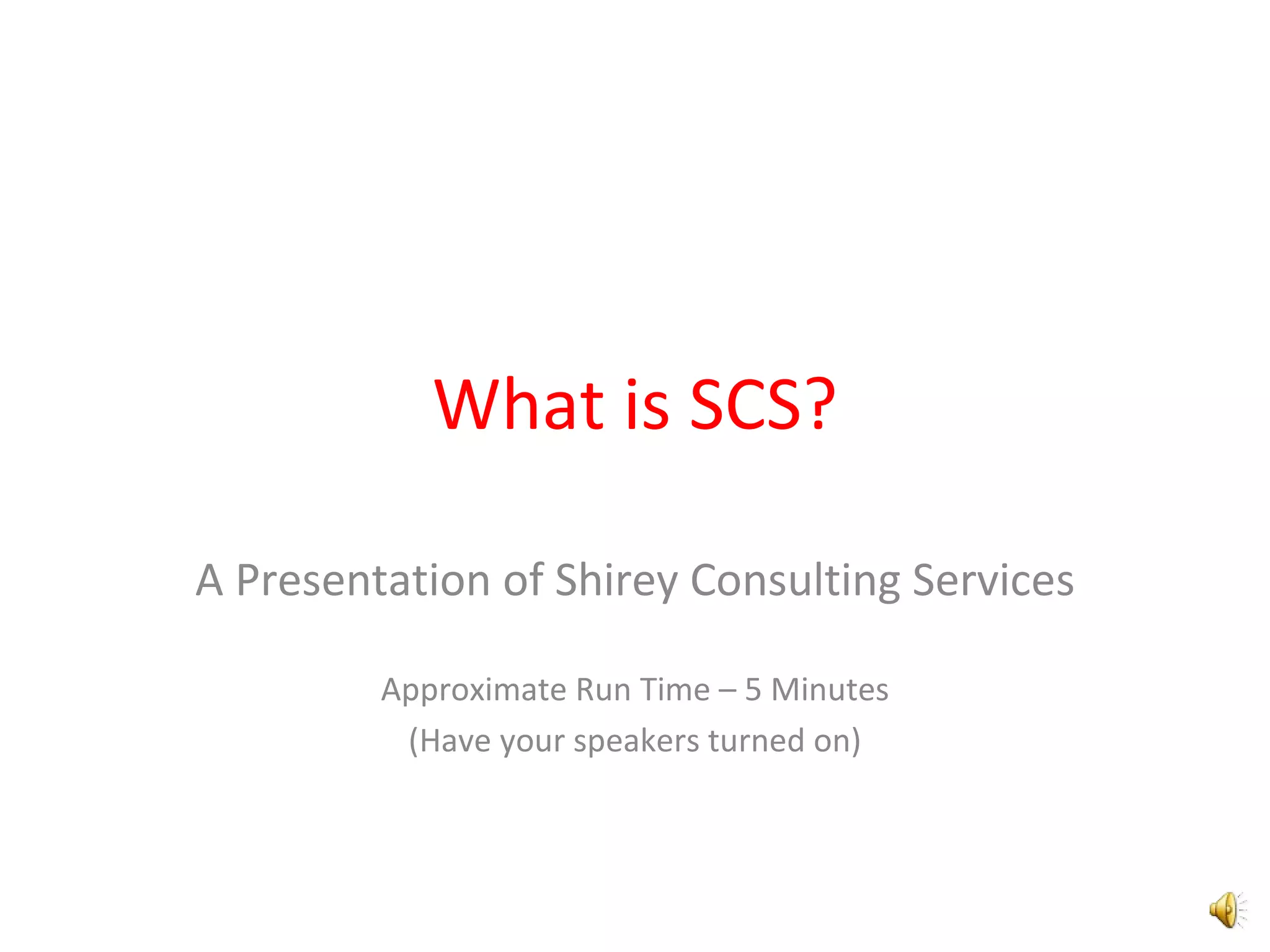 What is SCS?

A Presentation of Shirey Consulting Services

Approximate Run Time – 5 Minutes
(Have your speakers turned on)